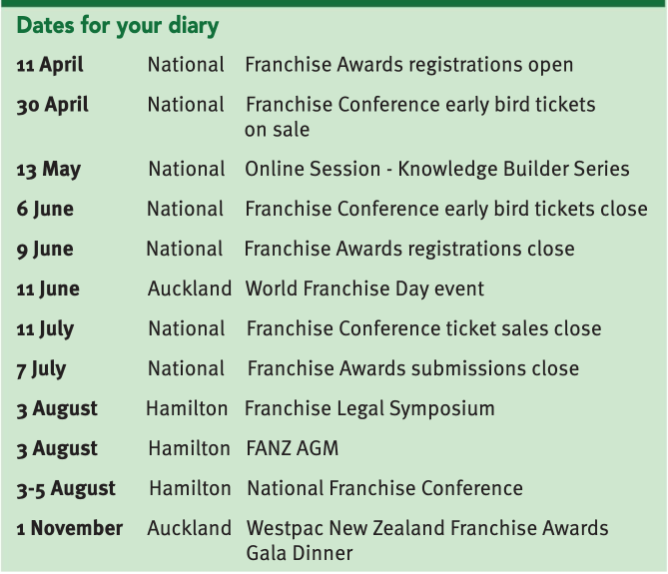 Dates for your diary

| | | |
|---|---|---|
| 11 April | National | Franchise Awards registrations open |
| 30 April | National | Franchise Conference early bird tickets on sale |
| 13 May | National | Online Session - Knowledge Builder Series |
| 6 June | National | Franchise Conference early bird tickets close |
| 9 June | National | Franchise Awards registrations close |
| 11 June | Auckland | World Franchise Day event |
| 11 July | National | Franchise Conference ticket sales close |
| 7 July | National | Franchise Awards submissions close |
| 3 August | Hamilton | Franchise Legal Symposium |
| 3 August | Hamilton | FANZ AGM |
| 3-5 August | Hamilton | National Franchise Conference |
| 1 November | Auckland | Westpac New Zealand Franchise Awards Gala Dinner |